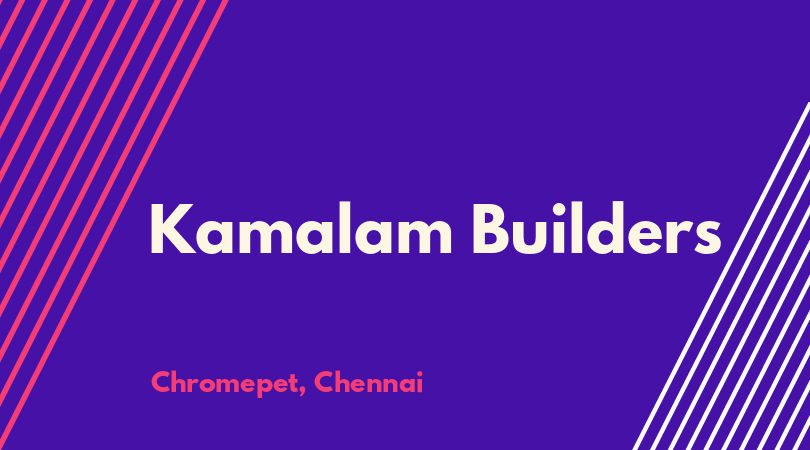 Kamalam Builders

Chromepet, Chennai